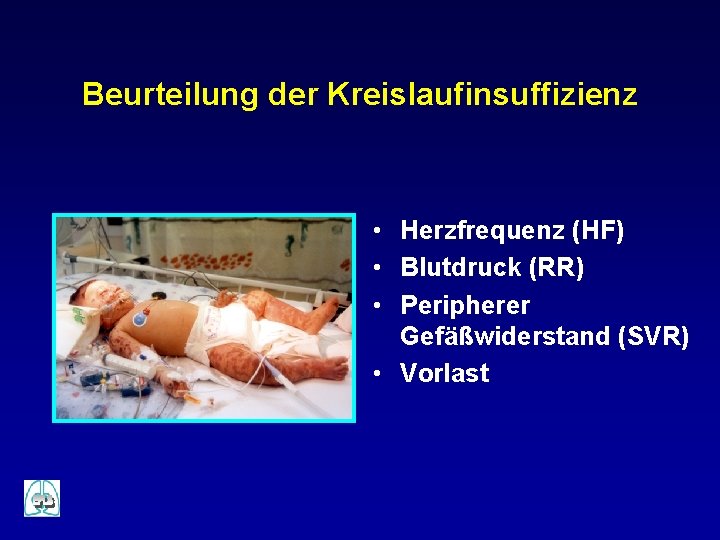 Beurteilung der Kreislaufinsuffizienz

• Herzfrequenz (HF)
• Blutdruck (RR)
• Peripherer Gefäßwiderstand (SVR)
• Vorlast